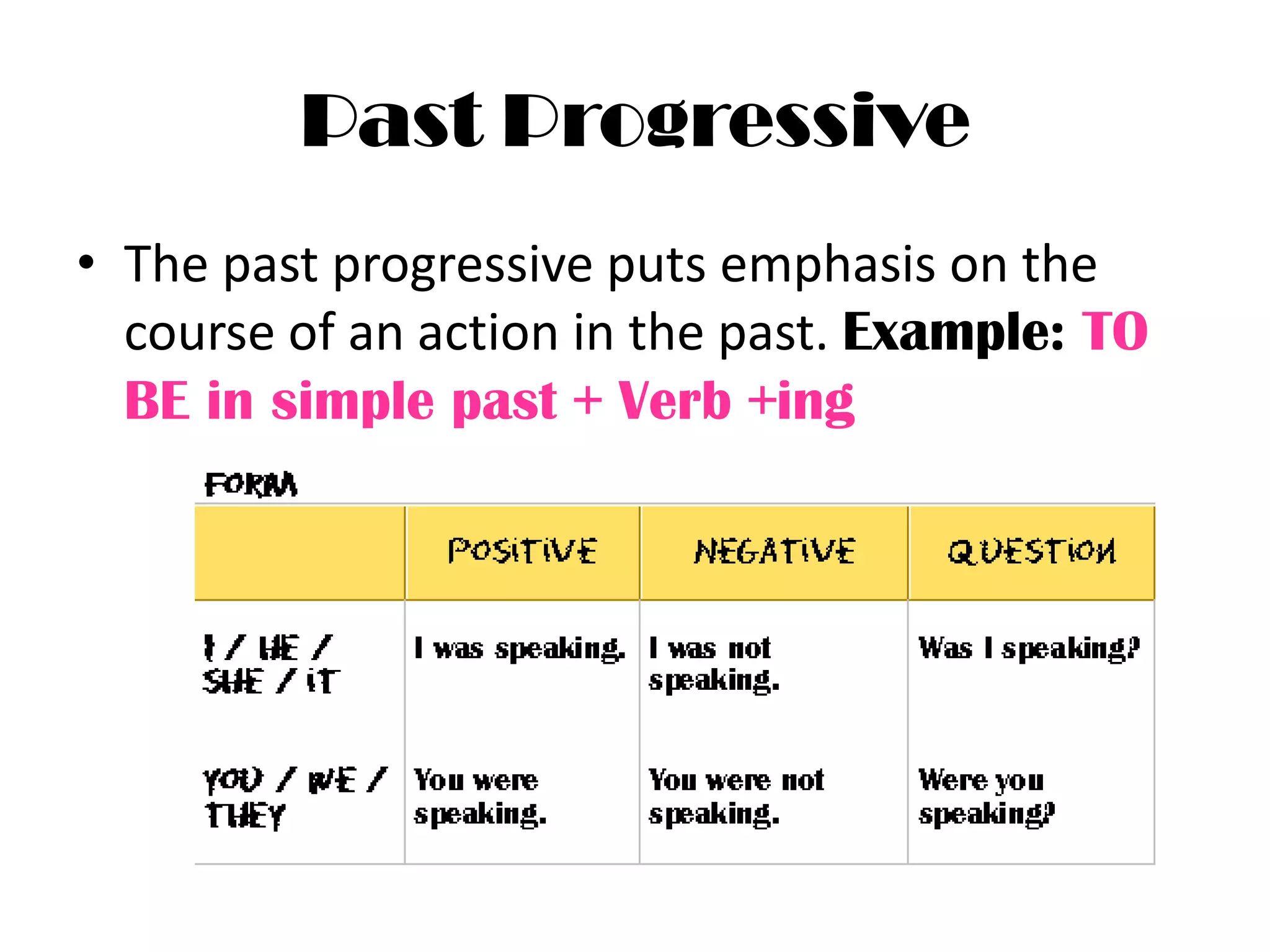 Past Progressive

• The past progressive puts emphasis on the course of an action in the past. Example: TO BE in simple past + Verb +ing

FORM

| | POSITIVE | NEGATIVE | QUESTION |
|---|---|---|---|
| I / HE / SHE / IT | I was speaking. | I was not speaking. | Was I speaking? |
| YOU / WE / THEY | You were speaking. | You were not speaking. | Were you speaking? |